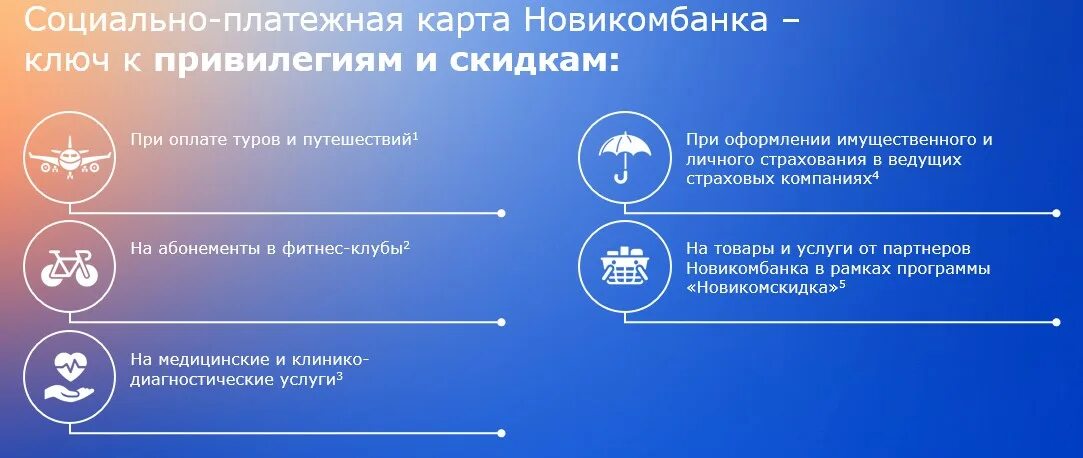 Социально-платежная карта Новикомбанка – ключ к **привилегиям и скидкам:**

При оплате туров и путешествий$^1$

На абонементы в фитнес-клубы$^2$

На медицинские и клинико-диагностические услуги$^3$

При оформлении имущественного и личного страхования в ведущих страховых компаниях$^4$

На товары и услуги от партнеров Новикомбанка в рамках программы «Новикомскидка»$^5$